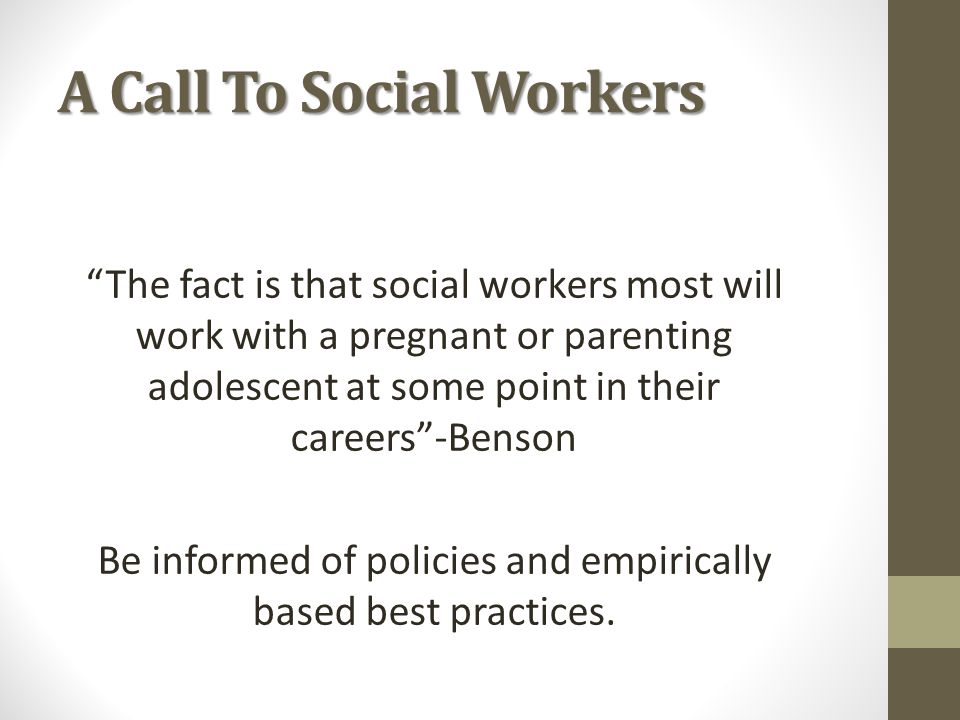 A Call To Social Workers

“The fact is that social workers most will work with a pregnant or parenting adolescent at some point in their careers”-Benson

Be informed of policies and empirically based best practices.